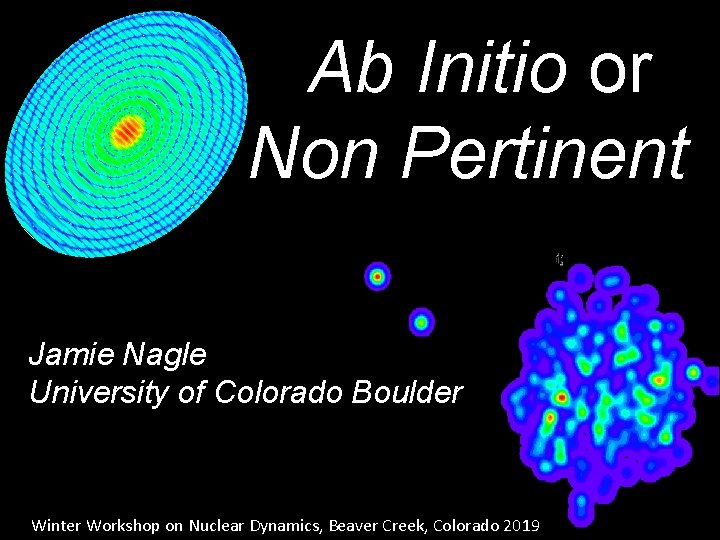 Ab Initio or Non Pertinent

Jamie Nagle
University of Colorado Boulder

Winter Workshop on Nuclear Dynamics, Beaver Creek, Colorado 2019